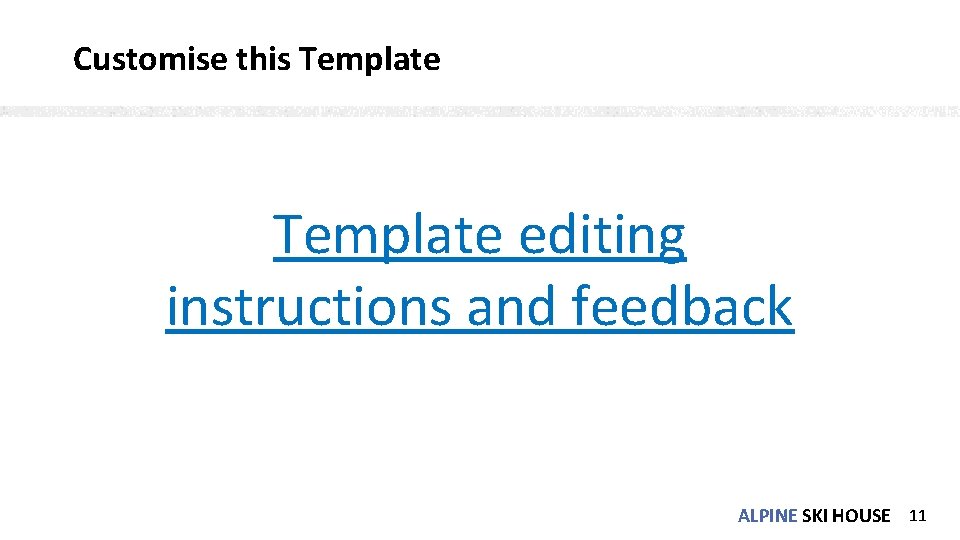 Customise this Template

Template editing instructions and feedback

ALPINE SKI HOUSE 11